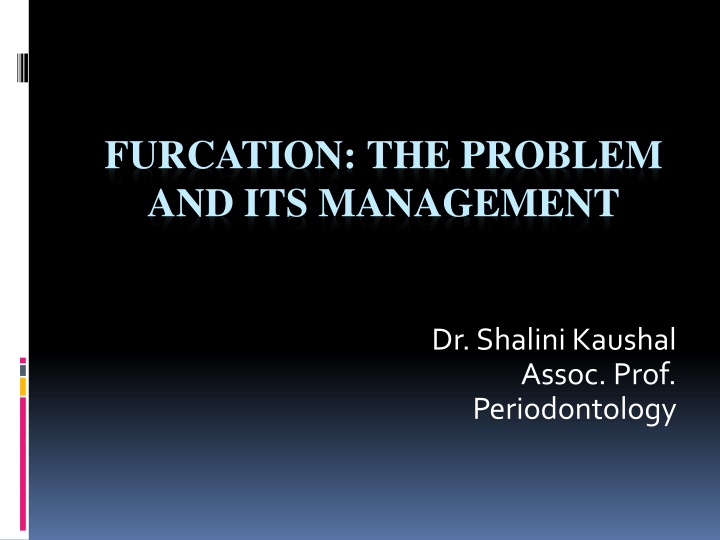 FURCATION: THE PROBLEM AND ITS MANAGEMENT

Dr. Shalini Kaushal
Assoc. Prof.
Periodontology